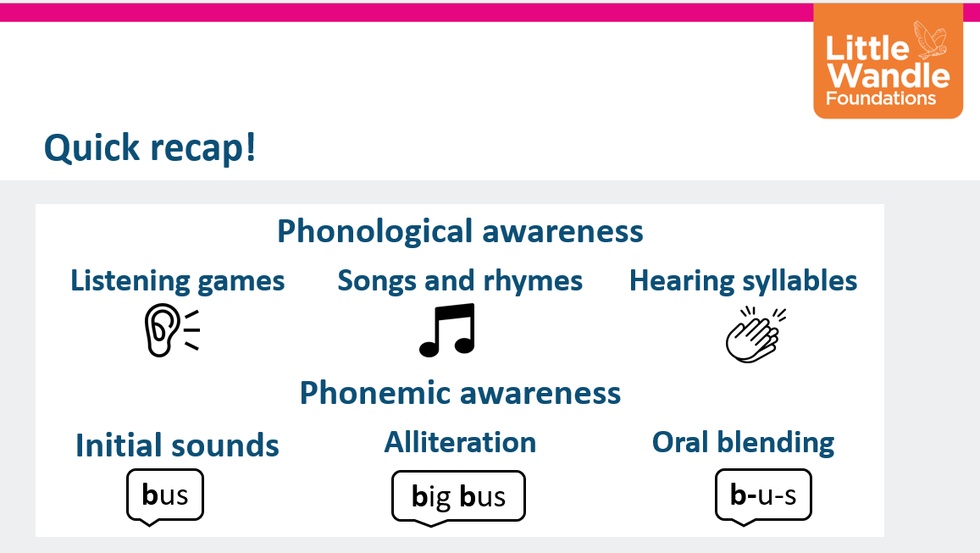 Little Wandle Foundations

Quick recap!

Phonological awareness

Listening games

Songs and rhymes

Hearing syllables

Phonemic awareness

Initial sounds

bus

Alliteration

big bus

Oral blending

b-u-s